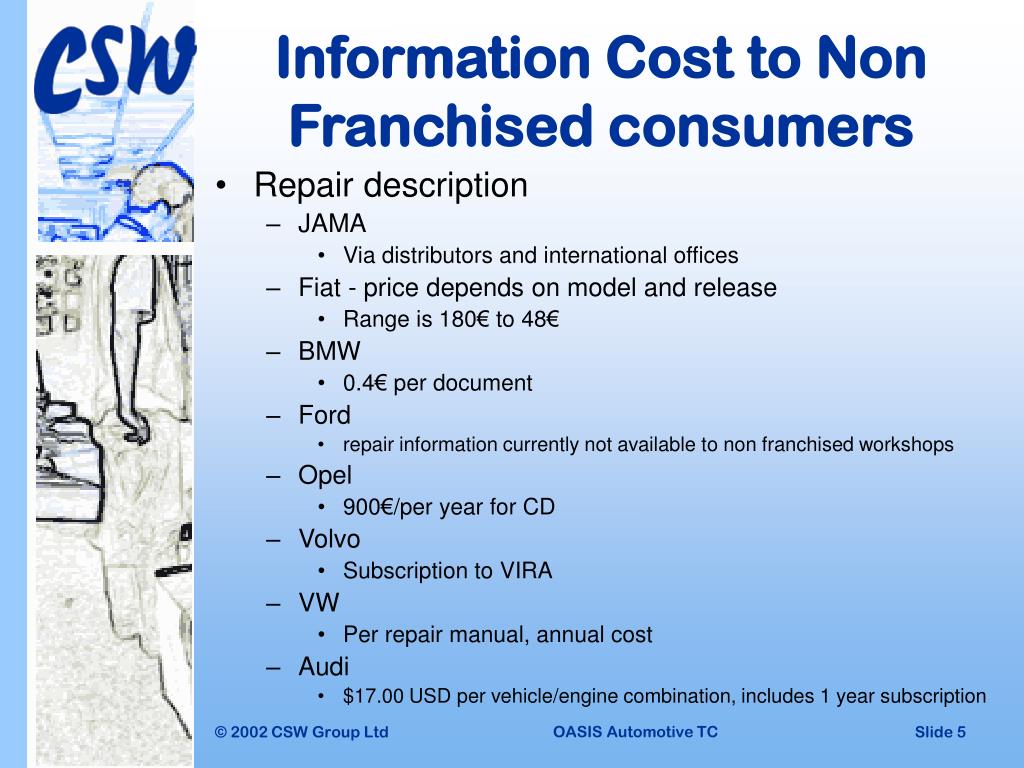 CSW

Information Cost to Non Franchised consumers

• Repair description
– JAMA
• Via distributors and international offices
– Fiat - price depends on model and release
• Range is 180€ to 48€
– BMW
• 0.4€ per document
– Ford
• repair information currently not available to non franchised workshops
– Opel
• 900€/per year for CD
– Volvo
• Subscription to VIRA
– VW
• Per repair manual, annual cost
– Audi
• $17.00 USD per vehicle/engine combination, includes 1 year subscription

© 2002 CSW Group Ltd OASIS Automotive TC Slide 5